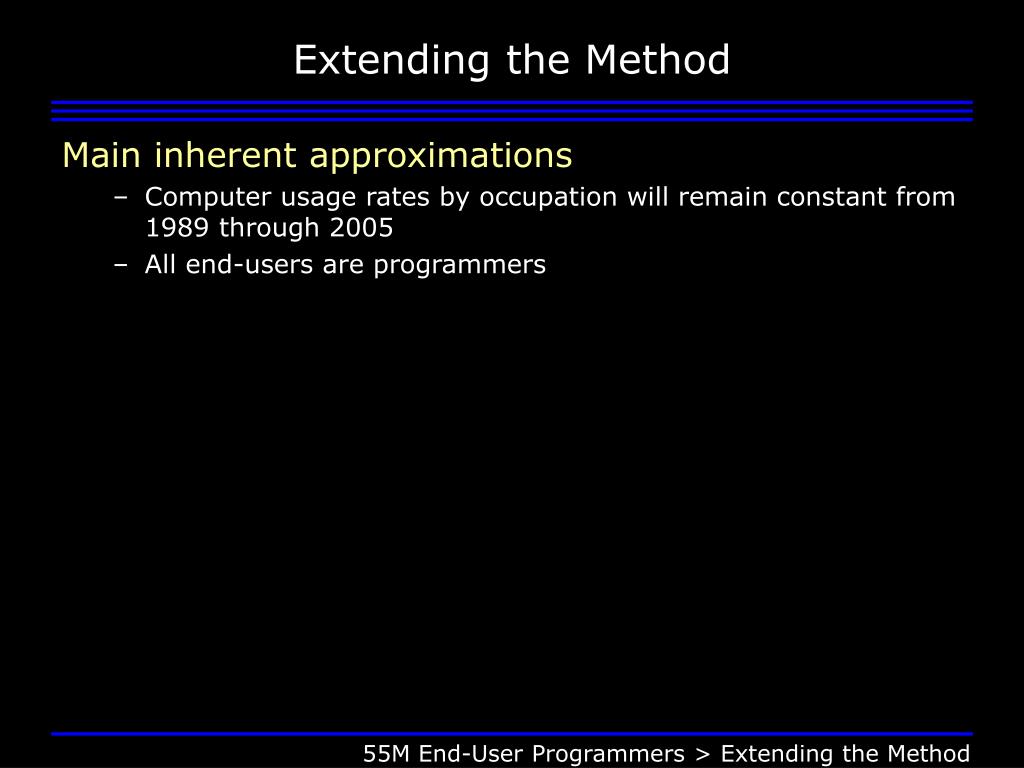 Extending the Method

Main inherent approximations

– Computer usage rates by occupation will remain constant from 1989 through 2005

– All end-users are programmers

55M End-User Programmers > Extending the Method